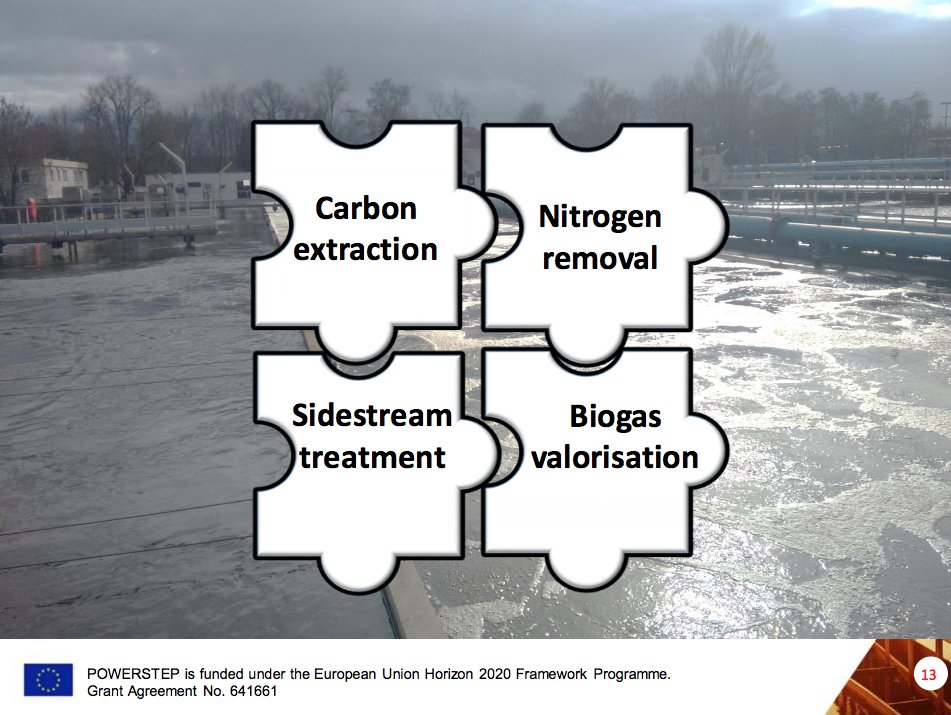 Carbon extraction

Nitrogen removal

Sidestream treatment

Biogas valorisation

POWERSTEP is funded under the European Union Horizon 2020 Framework Programme.
Grant Agreement No. 641661

13